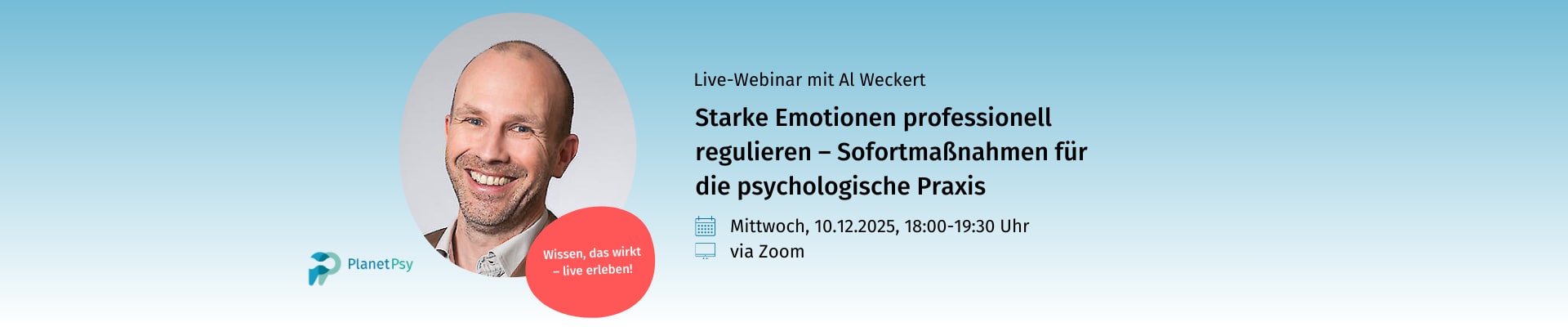 PlanetPsy

Wissen, das wirkt – live erleben!

Live-Webinar mit Al Weckert

Starke Emotionen professionell regulieren – Sofortmaßnahmen für die psychologische Praxis

Mittwoch, 10.12.2025, 18:00-19:30 Uhr

via Zoom